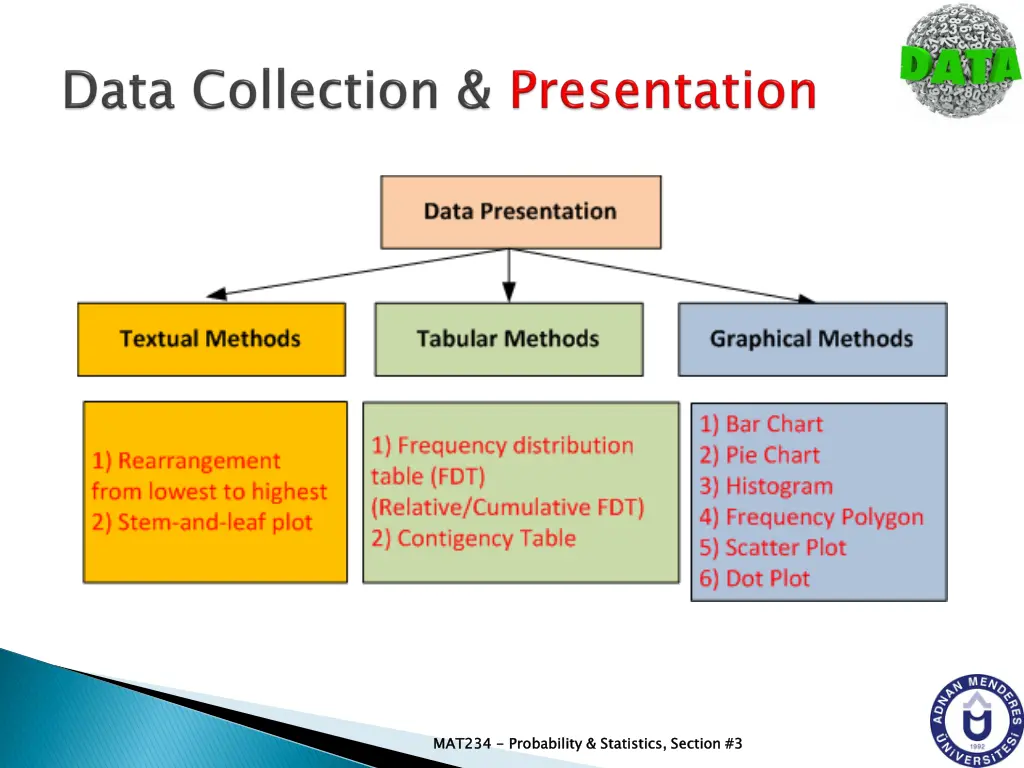 Data Collection & Presentation

DATA

Data Presentation

Textual Methods

Tabular Methods

Graphical Methods

1) Rearrangement from lowest to highest
2) Stem-and-leaf plot

1) Frequency distribution table (FDT) (Relative/Cumulative FDT)
2) Contigency Table

1) Bar Chart
2) Pie Chart
3) Histogram
4) Frequency Polygon
5) Scatter Plot
6) Dot Plot

MAT234 - Probability & Statistics, Section #3

ADNAN MENDERES ÜNİVERSİTESİ 1992